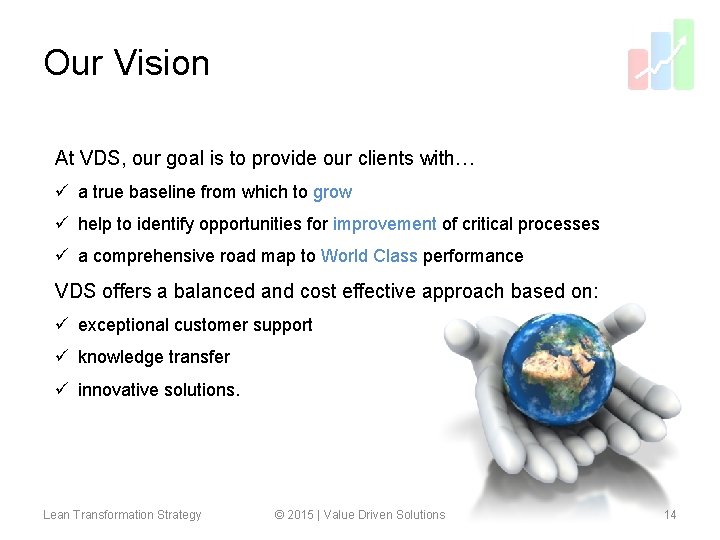 Our Vision

At VDS, our goal is to provide our clients with…

✓ a true baseline from which to grow

✓ help to identify opportunities for improvement of critical processes

✓ a comprehensive road map to World Class performance

VDS offers a balanced and cost effective approach based on:

✓ exceptional customer support

✓ knowledge transfer

✓ innovative solutions.

Lean Transformation Strategy © 2015 | Value Driven Solutions 14